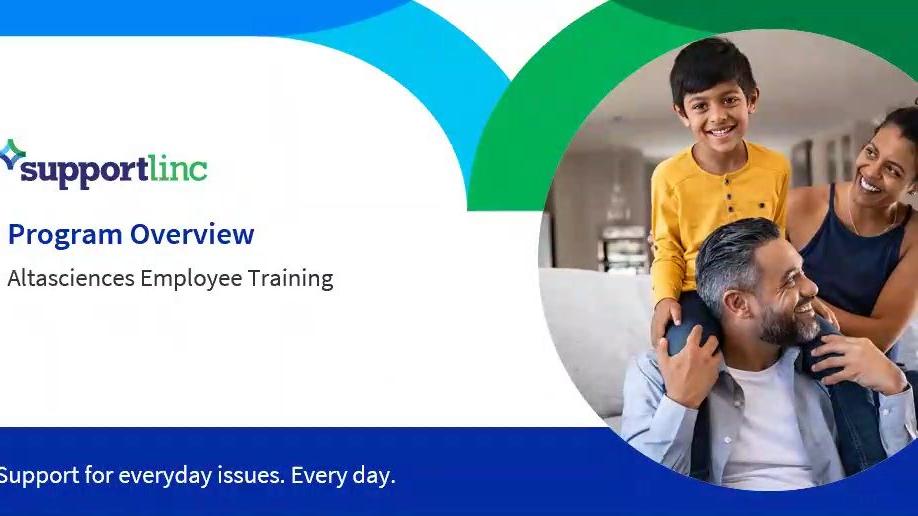 supportlinc

Program Overview

Altasciences Employee Training

Support for everyday issues. Every day.